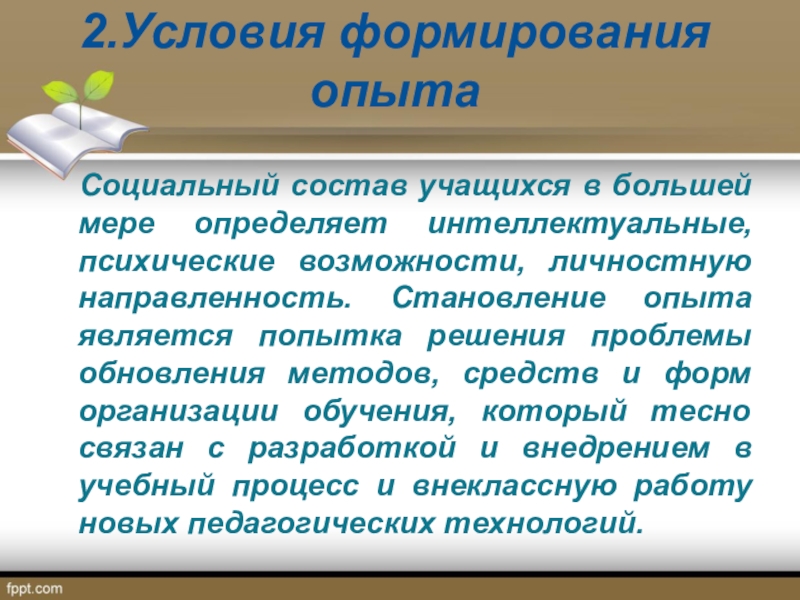 2.Условия формирования опыта

Социальный состав учащихся в большей мере определяет интеллектуальные, психические возможности, личностную направленность. Становление опыта является попытка решения проблемы обновления методов, средств и форм организации обучения, который тесно связан с разработкой и внедрением в учебный процесс и внеклассную работу новых педагогических технологий.

fppt.com